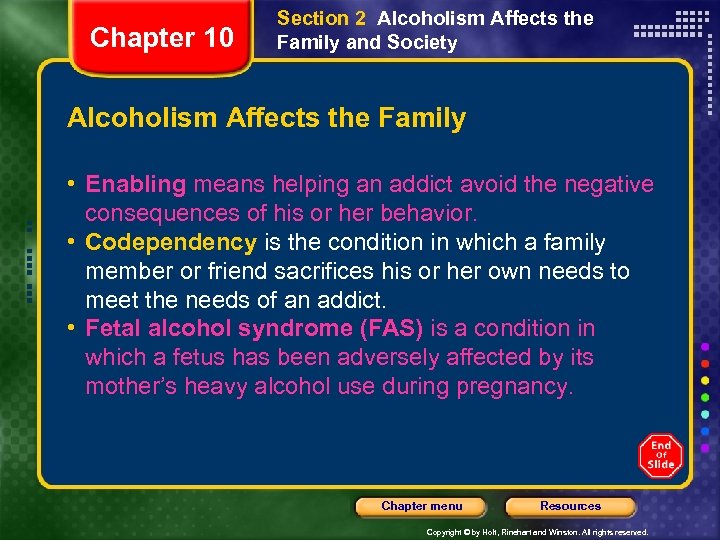 Chapter 10

Section 2 Alcoholism Affects the Family and Society

Alcoholism Affects the Family

• Enabling means helping an addict avoid the negative consequences of his or her behavior.
• Codependency is the condition in which a family member or friend sacrifices his or her own needs to meet the needs of an addict.
• Fetal alcohol syndrome (FAS) is a condition in which a fetus has been adversely affected by its mother's heavy alcohol use during pregnancy.

End of Slide

Chapter menu

Resources

Copyright © by Holt, Rinehart and Winston. All rights reserved.